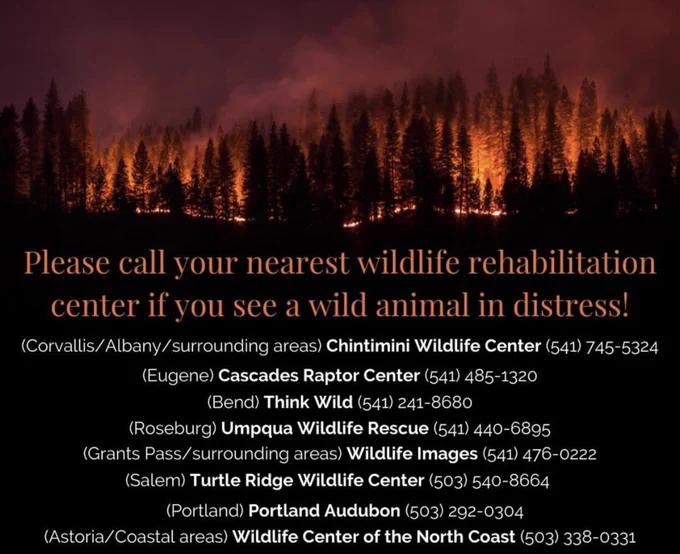 Please call your nearest wildlife rehabilitation center if you see a wild animal in distress!

(Corvallis/Albany/surrounding areas) Chintimini Wildlife Center (541) 745-5324

(Eugene) Cascades Raptor Center (541) 485-1320

(Bend) Think Wild (541) 241-8680

(Roseburg) Umpqua Wildlife Rescue (541) 440-6895

(Grants Pass/surrounding areas) Wildlife Images (541) 476-0222

(Salem) Turtle Ridge Wildlife Center (503) 540-8664

(Portland) Portland Audubon (503) 292-0304

(Astoria/Coastal areas) Wildlife Center of the North Coast (503) 338-0331